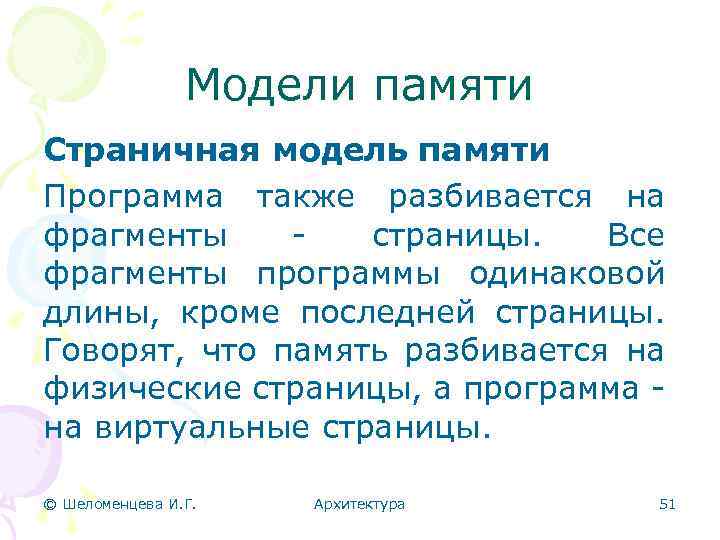 Модели памяти

Страничная модель памяти

Программа также разбивается на фрагменты - страницы. Все фрагменты программы одинаковой длины, кроме последней страницы. Говорят, что память разбивается на физические страницы, а программа - на виртуальные страницы.

© Шеломенцева И.Г.

Архитектура

51